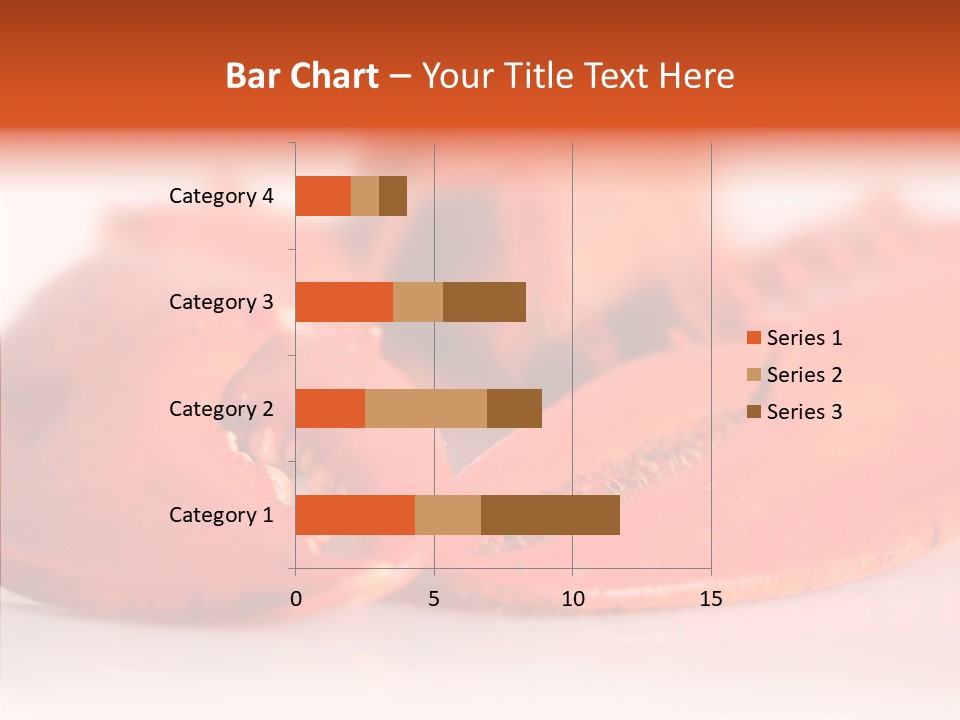 Bar Chart – Your Title Text Here

Category 4
Category 3
Category 2
Category 1

0 5 10 15

Series 1
Series 2
Series 3